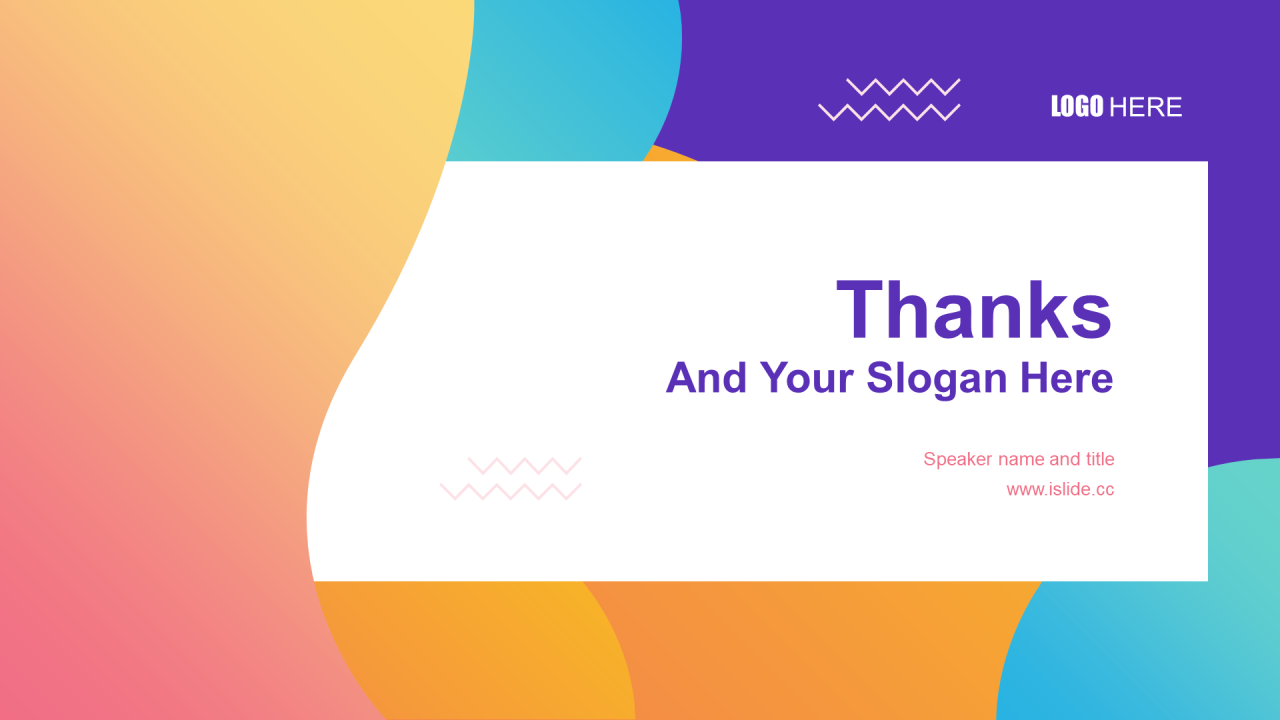 LOGO HERE

Thanks
And Your Slogan Here

Speaker name and title
www.islide.cc